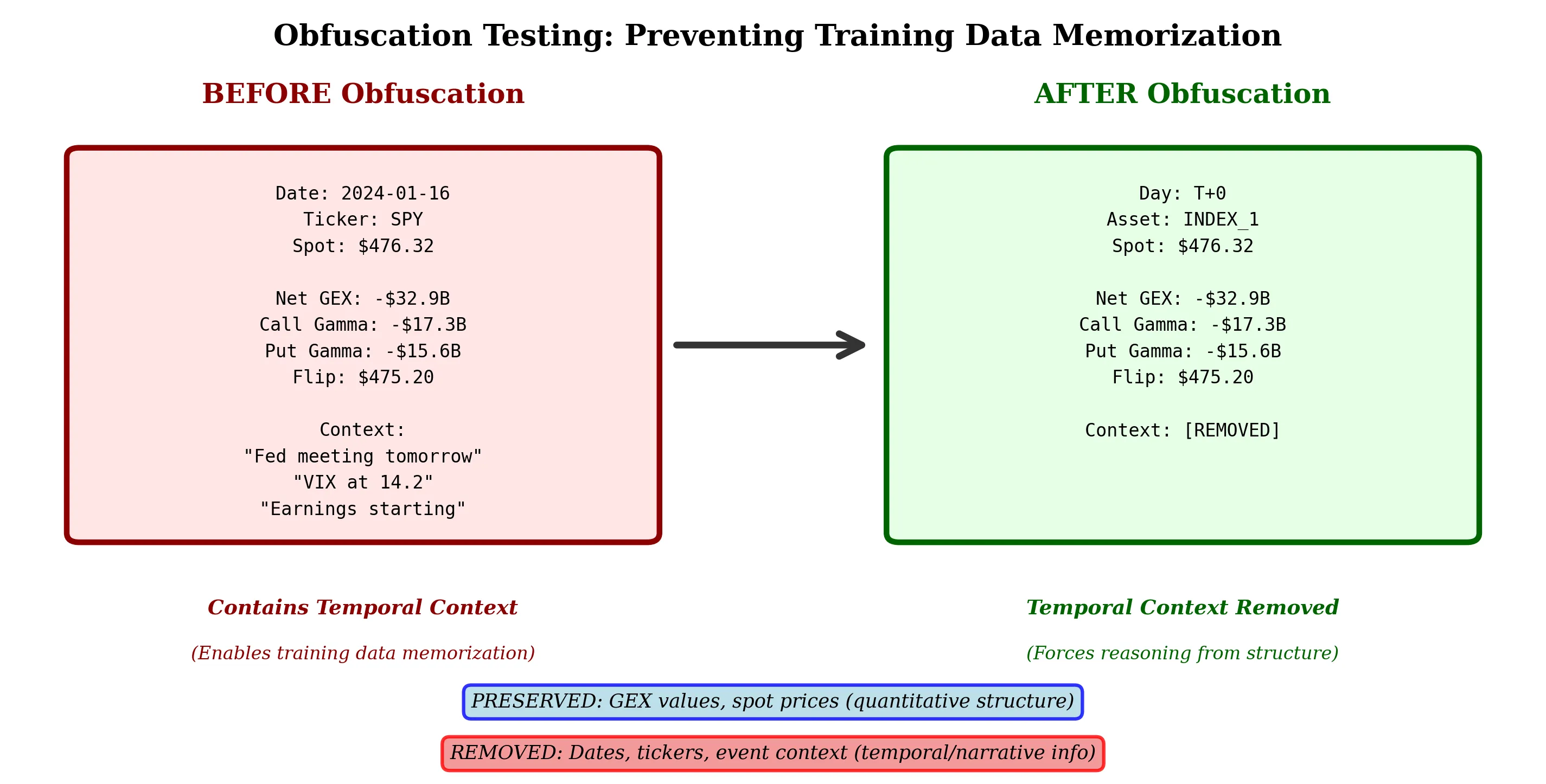 Obfuscation Testing: Preventing Training Data Memorization

BEFORE Obfuscation

Date: 2024-01-16
Ticker: SPY
Spot: $476.32

Net GEX: -$32.9B
Call Gamma: -$17.3B
Put Gamma: -$15.6B
Flip: $475.20

Context:
"Fed meeting tomorrow"
"VIX at 14.2"
"Earnings starting"

Contains Temporal Context

(Enables training data memorization)

AFTER Obfuscation

Day: T+0
Asset: INDEX_1
Spot: $476.32

Net GEX: -$32.9B
Call Gamma: -$17.3B
Put Gamma: -$15.6B
Flip: $475.20

Context: [REMOVED]

Temporal Context Removed

(Forces reasoning from structure)

PRESERVED: GEX values, spot prices (quantitative structure)

REMOVED: Dates, tickers, event context (temporal/narrative info)